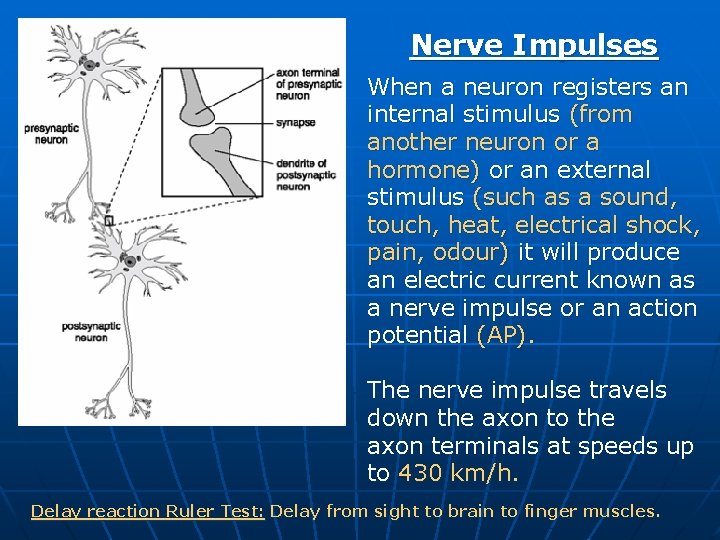 presynaptic neuron

axon terminal of presynaptic neuron

synapse

dendrite of postsynaptic neuron

postsynaptic neuron

Nerve Impulses

When a neuron registers an internal stimulus (from another neuron or a hormone) or an external stimulus (such as a sound, touch, heat, electrical shock, pain, odour) it will produce an electric current known as a nerve impulse or an action potential (AP).

The nerve impulse travels down the axon to the axon terminals at speeds up to 430 km/h.

Delay reaction Ruler Test: Delay from sight to brain to finger muscles.